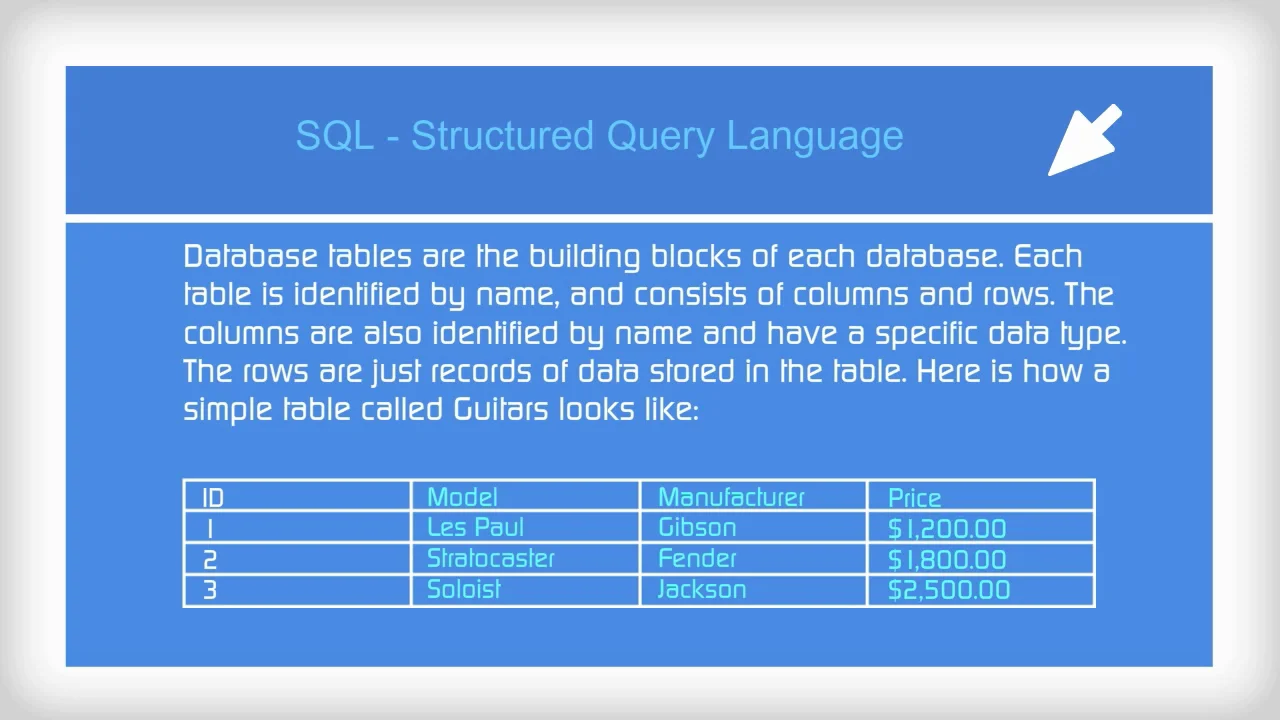 SQL - Structured Query Language

Database tables are the building blocks of each database. Each table is identified by name, and consists of columns and rows. The columns are also identified by name and have a specific data type. The rows are just records of data stored in the table. Here is how a simple table called Guitars looks like:

| ID | Model | Manufacturer | Price |
|---|---|---|---|
| 1 | Les Paul | Gibson | \$1,200.00 |
| 2 | Stratocaster | Fender | \$1,800.00 |
| 3 | Soloist | Jackson | \$2,500.00 |